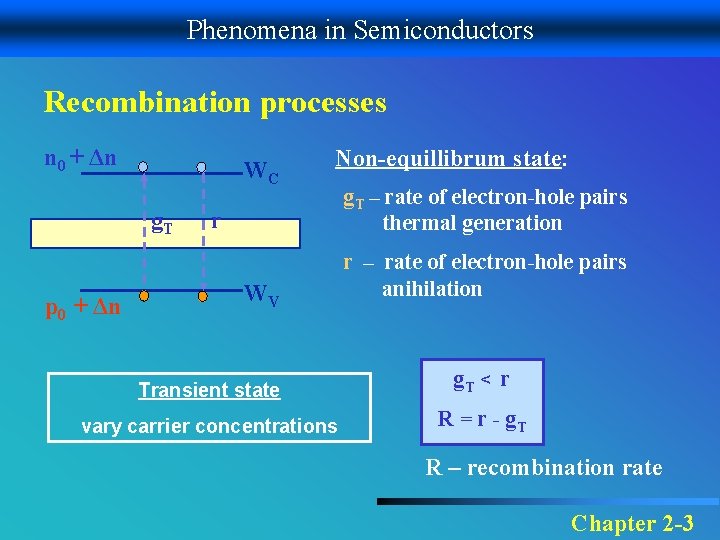 Phenomena in Semiconductors

Recombination processes

$n_0 + \Delta n$

$W_C$

$g_T$

r

$W_V$

$p_0 + \Delta n$

Non-equillibrum state:

$g_T$ – rate of electron-hole pairs thermal generation

r – rate of electron-hole pairs anihilation

Transient state

vary carrier concentrations

$g_T < r$

$R = r - g_T$

R – recombination rate

Chapter 2-3